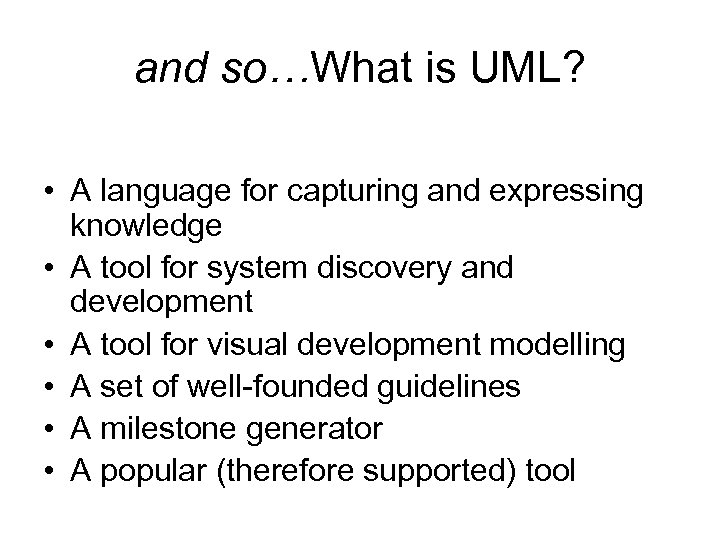 and so…What is UML?

• A language for capturing and expressing knowledge
• A tool for system discovery and development
• A tool for visual development modelling
• A set of well-founded guidelines
• A milestone generator
• A popular (therefore supported) tool